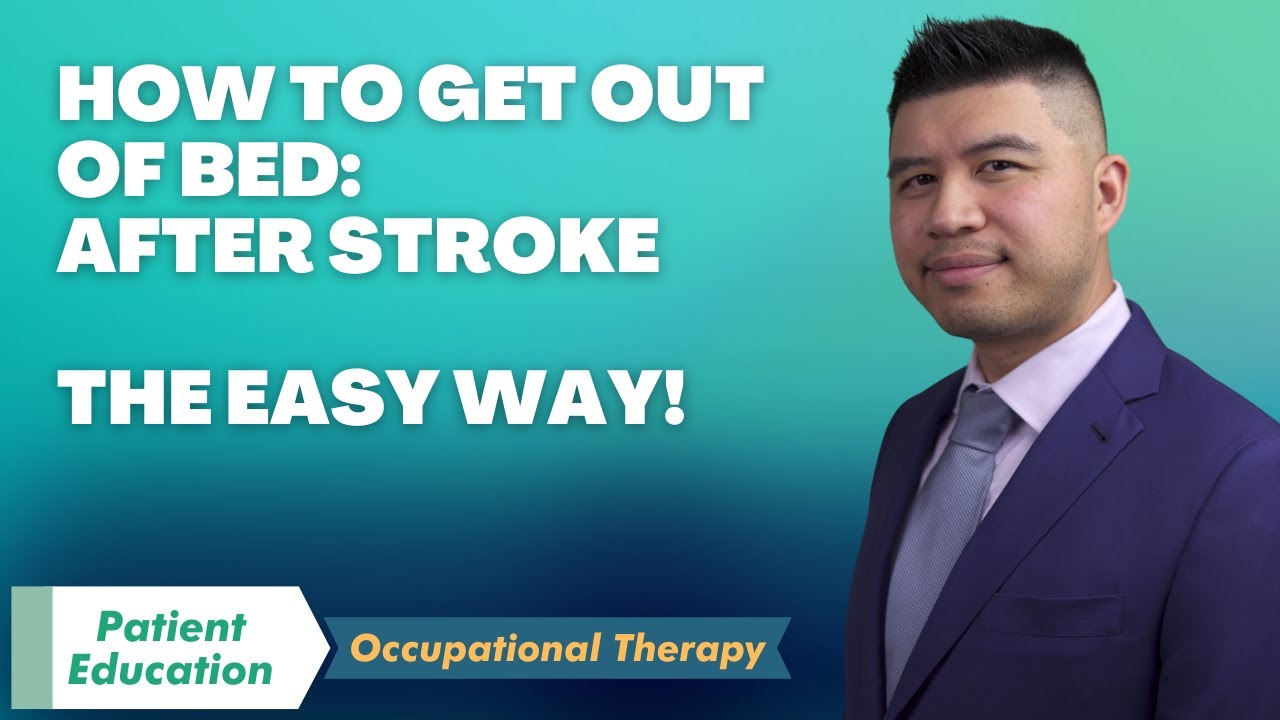 HOW TO GET OUT OF BED: AFTER STROKE

THE EASY WAY!

Patient Education

Occupational Therapy